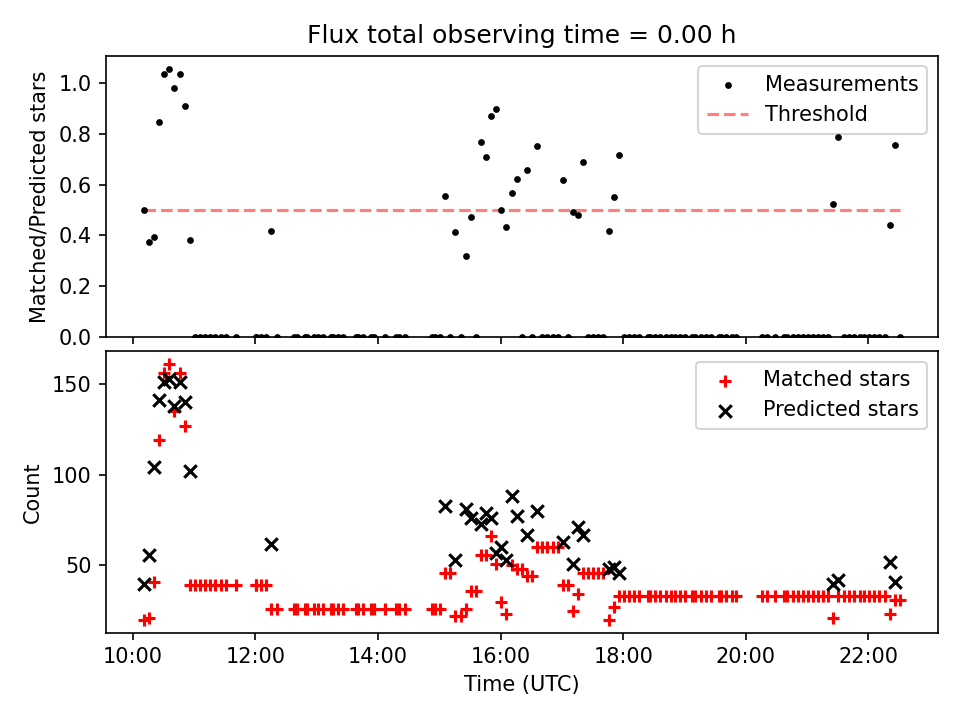 Flux total observing time = 0.00 h

Matched/Predicted stars

1.0
0.8
0.6
0.4
0.2
0.0

Measurements
Threshold

Count

150
100
50

Matched stars
Predicted stars

10:00
12:00
14:00
16:00
18:00
20:00
22:00

Time (UTC)